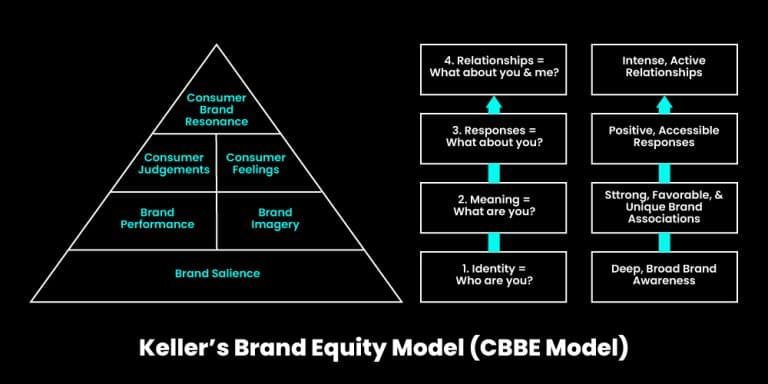 Consumer Brand Resonance

Consumer Judgements

Consumer Feelings

Brand Performance

Brand Imagery

Brand Salience

4. Relationships = What about you & me?

3. Responses = What about you?

2. Meaning = What are you?

1. Identity = Who are you?

Intense, Active Relationships

Positive, Accessible Responses

Sttrong, Favorable, & Unique Brand Associations

Deep, Broad Brand Awareness

Keller's Brand Equity Model (CBBE Model)